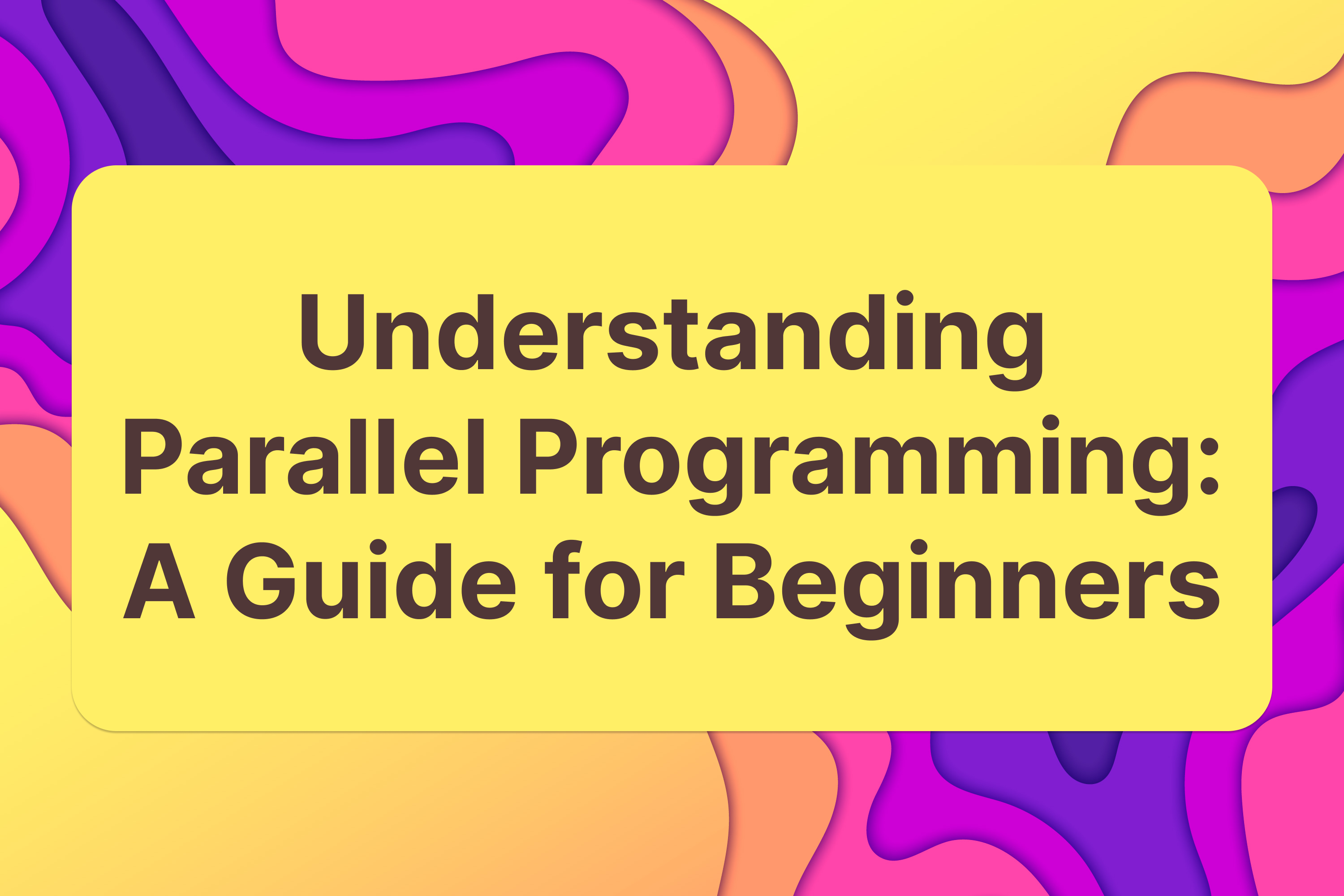 Understanding Parallel Programming: A Guide for Beginners